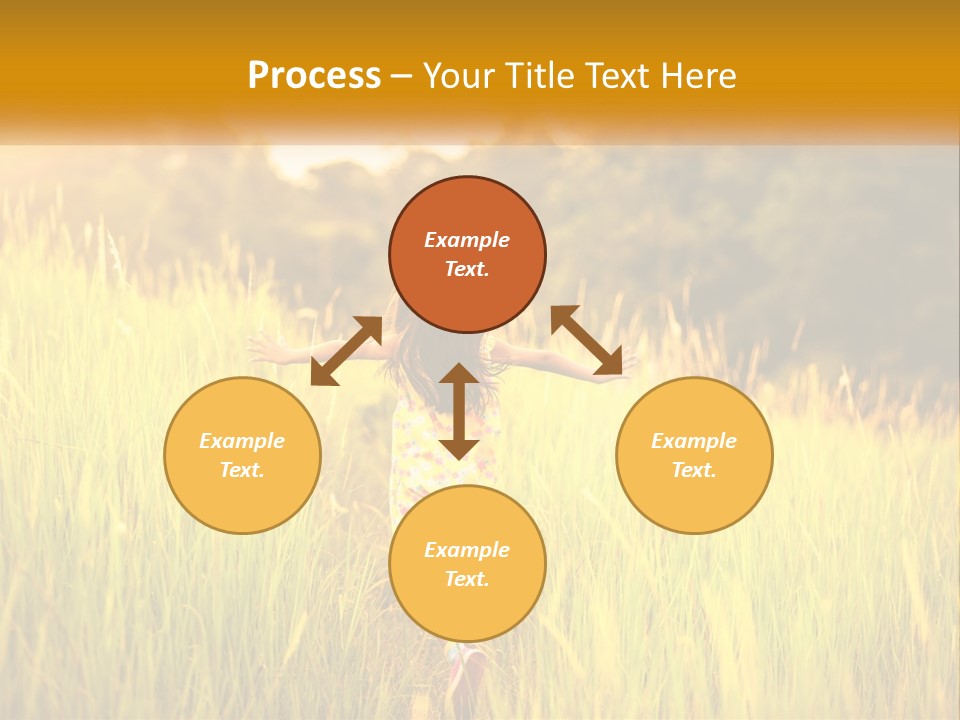 Process – Your Title Text Here

Example Text.

Example Text.

Example Text.

Example Text.